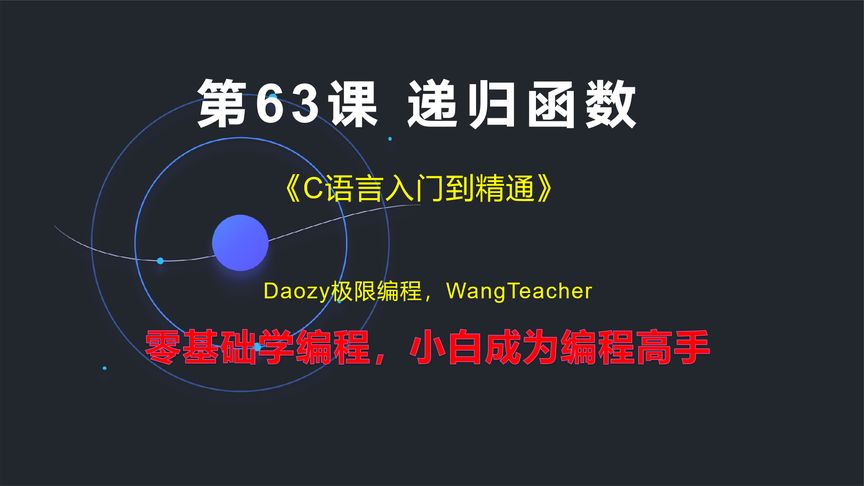 第63课 递归函数

《C语言入门到精通》

Daozy极限编程，WangTeacher

零基础学编程，小白成为编程高手